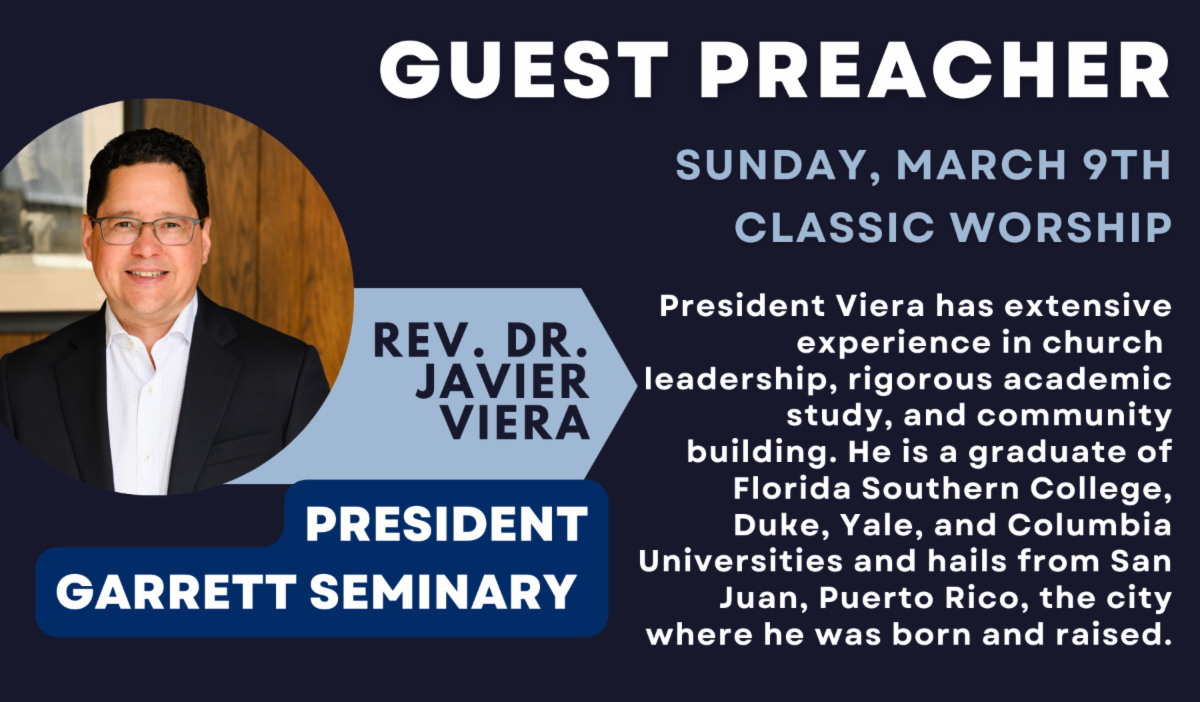 GUEST PREACHER

SUNDAY, MARCH 9TH
CLASSIC WORSHIP

REV. DR. JAVIER VIERA

PRESIDENT
GARRETT SEMINARY

President Viera has extensive experience in church leadership, rigorous academic study, and community building. He is a graduate of Florida Southern College, Duke, Yale, and Columbia Universities and hails from San Juan, Puerto Rico, the city where he was born and raised.